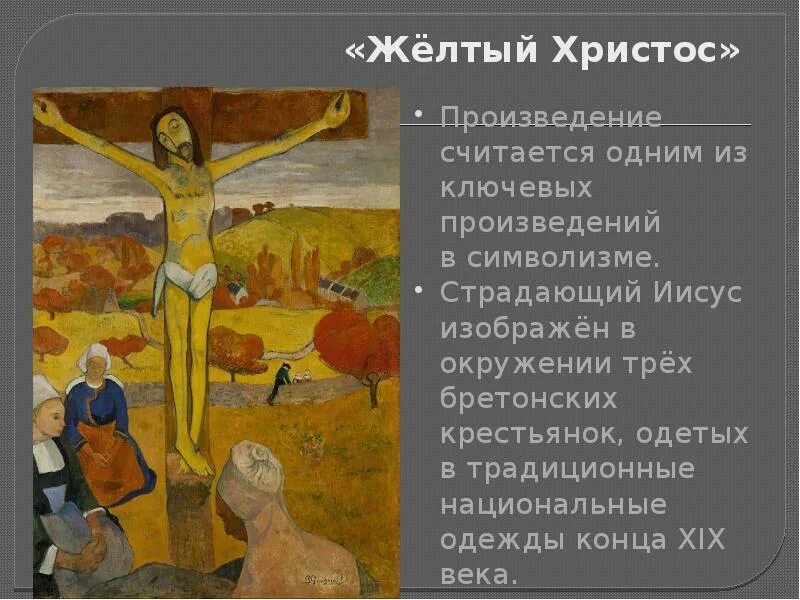 «Жёлтый Христос»

• Произведение считается одним из ключевых произведений в символизме.
• Страдающий Иисус изображён в окружении трёх бретонских крестьянок, одетых в традиционные национальные одежды конца XIX века.